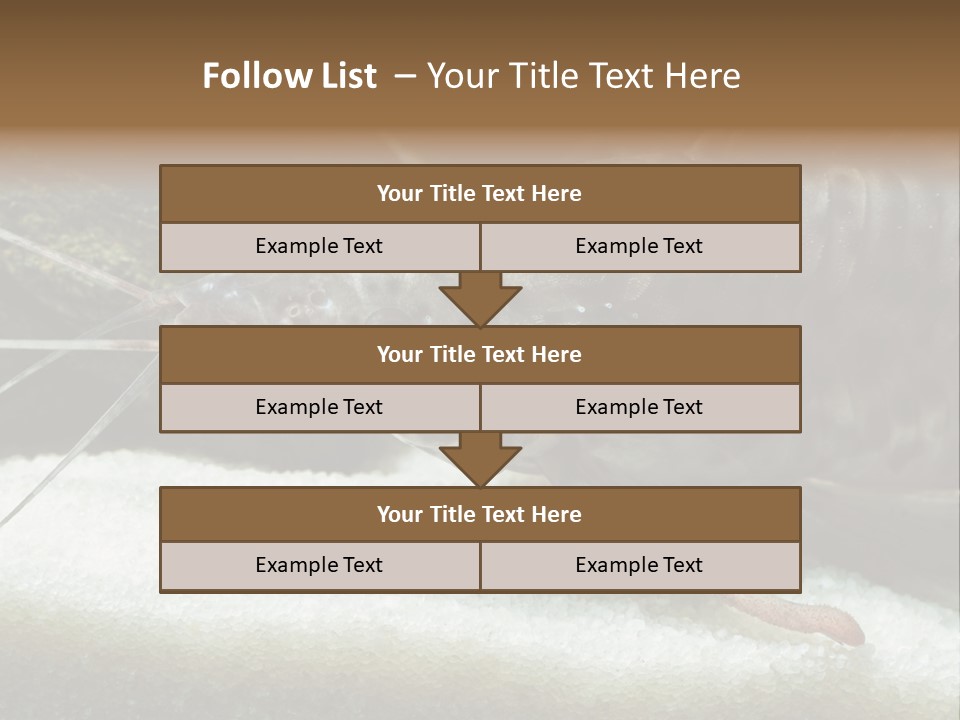 Follow List – Your Title Text Here

Your Title Text Here

Example Text

Example Text

Your Title Text Here

Example Text

Example Text

Your Title Text Here

Example Text

Example Text